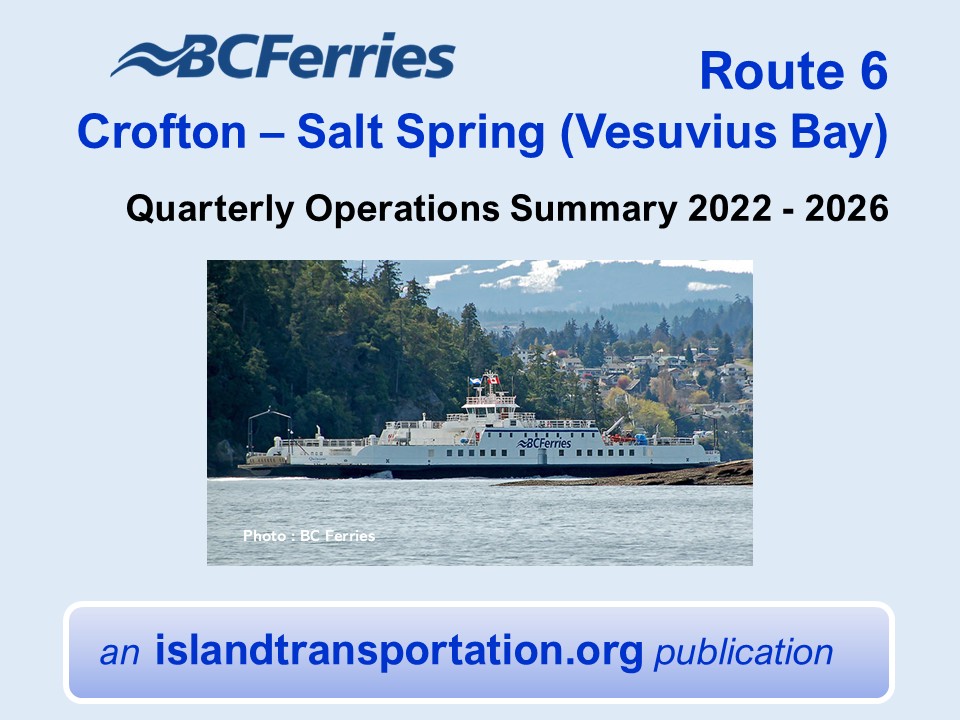 BCFerries

Route 6

Crofton – Salt Spring (Vesuvius Bay)

Quarterly Operations Summary 2022 - 2026

BCFerries

Photo : BC Ferries

an islandtransportation.org publication